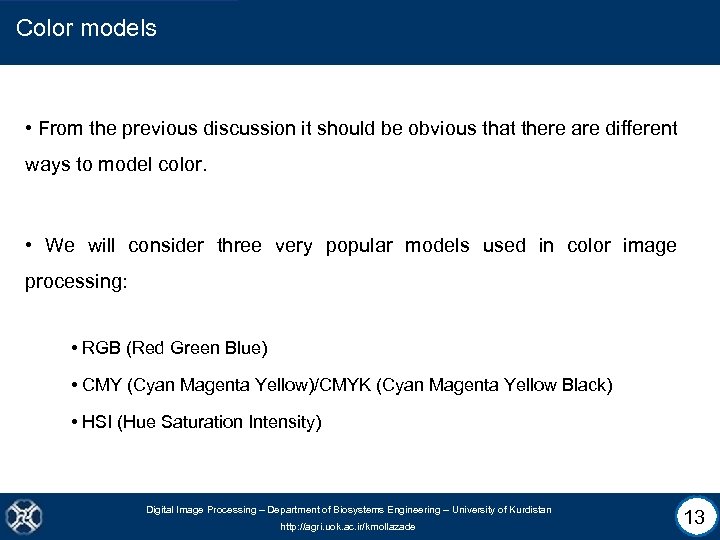 Color models

• From the previous discussion it should be obvious that there are different ways to model color.

• We will consider three very popular models used in color image processing:

• RGB (Red Green Blue)

• CMY (Cyan Magenta Yellow)/CMYK (Cyan Magenta Yellow Black)

• HSI (Hue Saturation Intensity)

Digital Image Processing – Department of Biosystems Engineering – University of Kurdistan
http://agri.uok.ac.ir/kmollazade

13